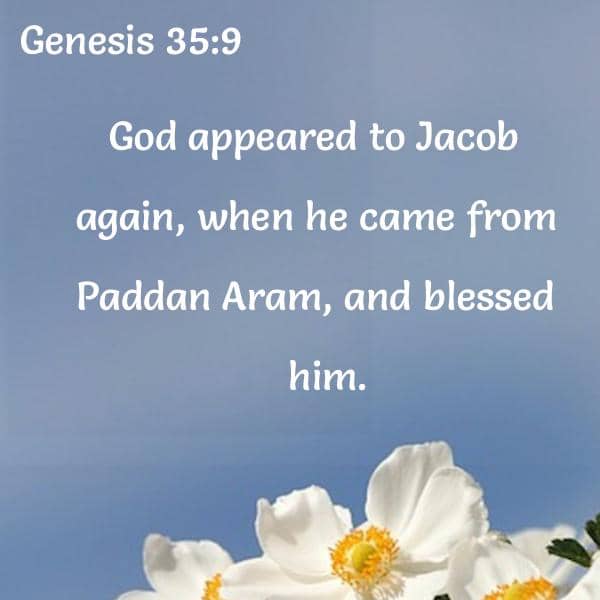 Genesis 35:9

God appeared to Jacob again, when he came from Paddan Aram, and blessed him.